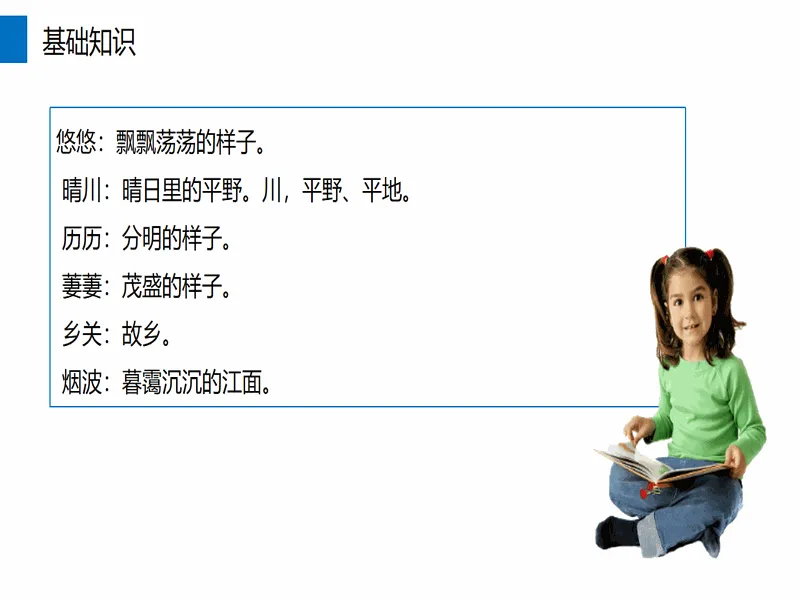 基础知识

悠悠：飘飘荡荡的样子。

晴川：晴日里的平野。川，平野、平地。

历历：分明的样子。

萋萋：茂盛的样子。

乡关：故乡。

烟波：暮霭沉沉的江面。